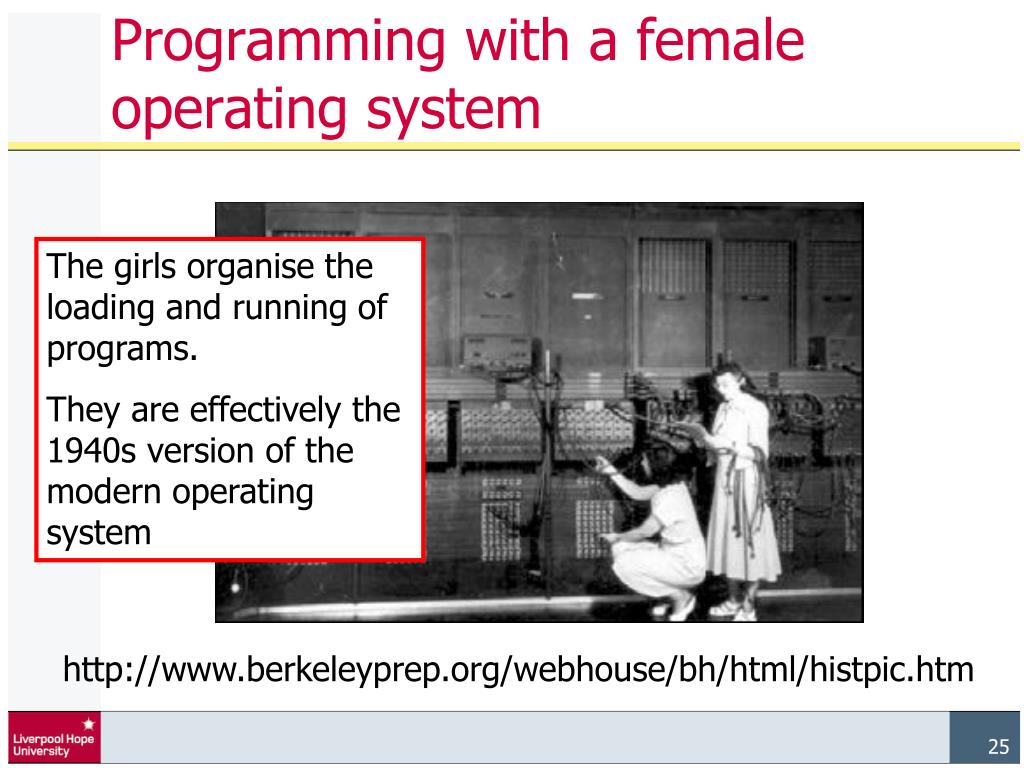 Programming with a female operating system

The girls organise the loading and running of programs.

They are effectively the 1940s version of the modern operating system

http://www.berkeleyprep.org/webhouse/bh/html/histpic.htm

Liverpool Hope University

25